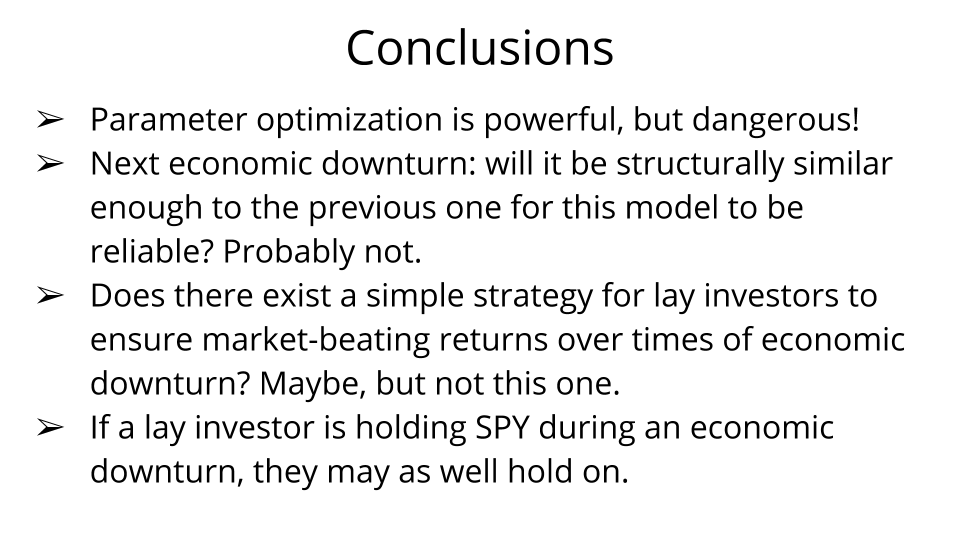 Conclusions

➢ Parameter optimization is powerful, but dangerous!
➢ Next economic downturn: will it be structurally similar enough to the previous one for this model to be reliable? Probably not.
➢ Does there exist a simple strategy for lay investors to ensure market-beating returns over times of economic downturn? Maybe, but not this one.
➢ If a lay investor is holding SPY during an economic downturn, they may as well hold on.